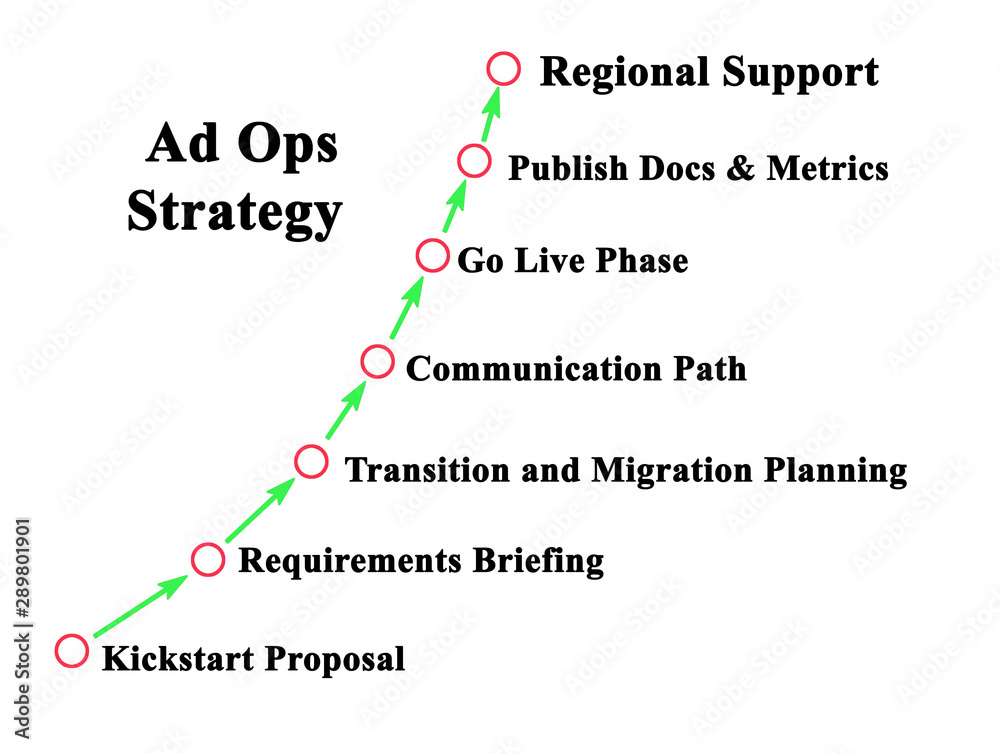 Ad Ops Strategy

Regional Support

Publish Docs & Metrics

Go Live Phase

Communication Path

Transition and Migration Planning

Requirements Briefing

Kickstart Proposal

Adobe Stock | #289801901